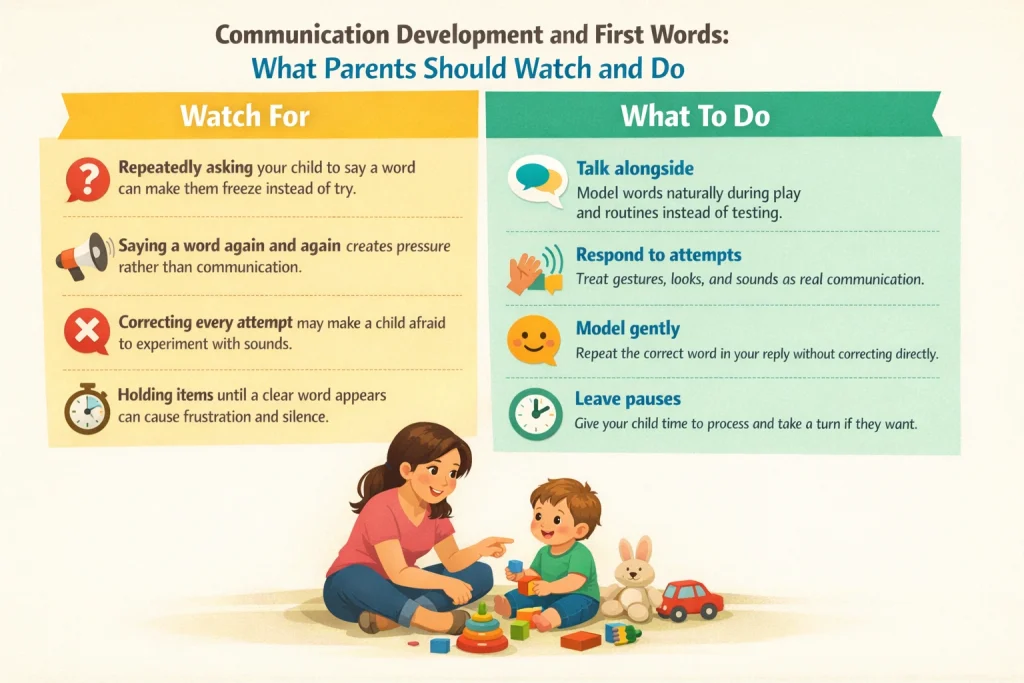 Communication Development and First Words:
What Parents Should Watch and Do

Watch For

Repeatedly asking your child to say a word can make them freeze instead of try.

Saying a word again and again creates pressure rather than communication.

Correcting every attempt may make a child afraid to experiment with sounds.

Holding items until a clear word appears can cause frustration and silence.

What To Do

Talk alongside
Model words naturally during play and routines instead of testing.

Respond to attempts
Treat gestures, looks, and sounds as real communication.

Model gently
Repeat the correct word in your reply without correcting directly.

Leave pauses
Give your child time to process and take a turn if they want.